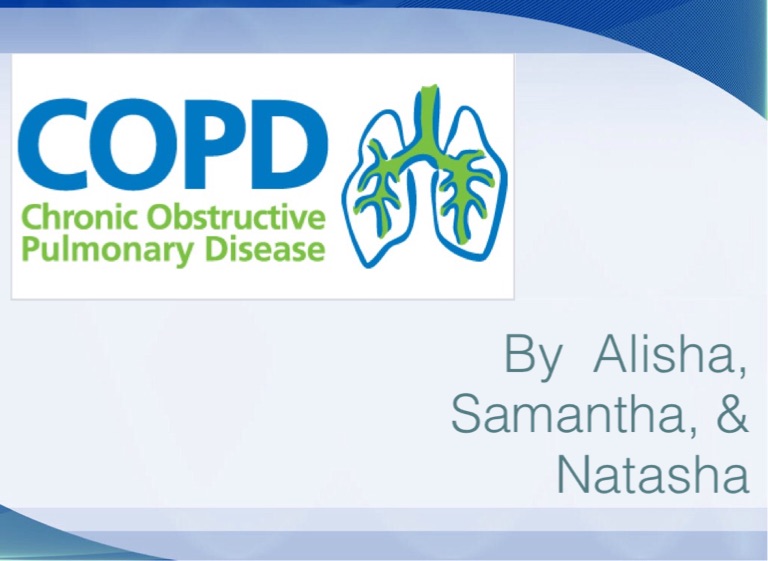 COPD
Chronic Obstructive Pulmonary Disease

By Alisha, Samantha, & Natasha